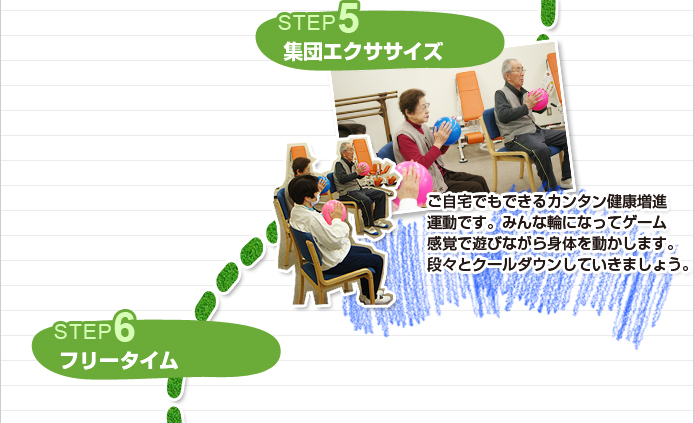 STEP5
集団エクササイズ

ご自宅でもできるカンタン健康増進運動です。みんな輪になってゲーム感覚で遊びながら身体を動かします。段々とクールダウンしていきましょう。

STEP6
フリータイム